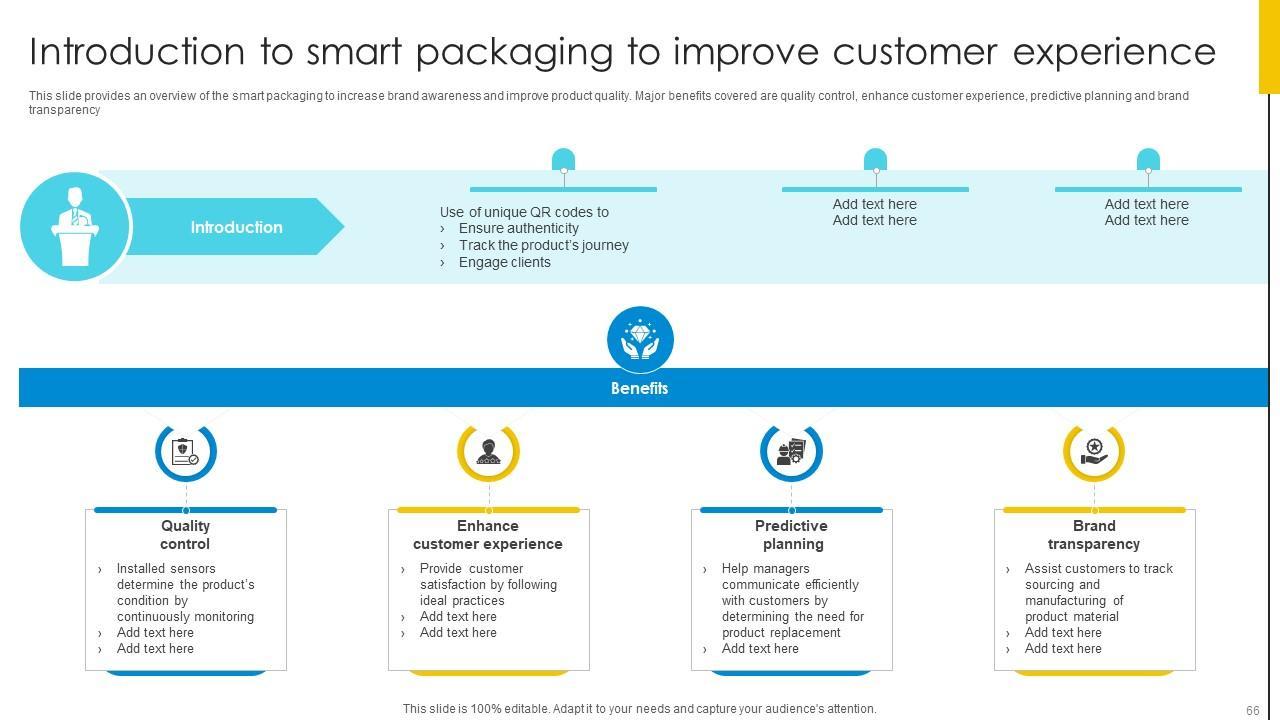 Introduction to smart packaging to improve customer experience

This slide provides an overview of the smart packaging to increase brand awareness and improve product quality. Major benefits covered are quality control, enhance customer experience, predictive planning and brand transparency

Introduction

Use of unique QR codes to
› Ensure authenticity
› Track the product's journey
› Engage clients

Add text here
Add text here

Add text here
Add text here

Benefits

Quality control
› Installed sensors determine the product's condition by continuously monitoring
› Add text here
› Add text here

Enhance customer experience
› Provide customer satisfaction by following ideal practices
› Add text here
› Add text here

Predictive planning
› Help managers communicate efficiently with customers by determining the need for product replacement
› Add text here

Brand transparency
› Assist customers to track sourcing and manufacturing of product material
› Add text here
› Add text here

This slide is 100% editable. Adapt it to your needs and capture your audience's attention.

66